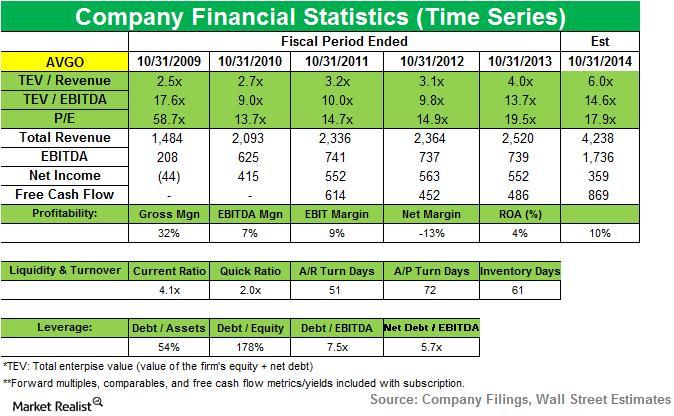 Company Financial Statistics (Time Series)

| | Fiscal Period Ended | | | | | Est |
|---|---|---|---|---|---|---|
| AVGO | 10/31/2009 | 10/31/2010 | 10/31/2011 | 10/31/2012 | 10/31/2013 | 10/31/2014 |
| TEV / Revenue | 2.5x | 2.7x | 3.2x | 3.1x | 4.0x | 6.0x |
| TEV / EBITDA | 17.6x | 9.0x | 10.0x | 9.8x | 13.7x | 14.6x |
| P/E | 58.7x | 13.7x | 14.7x | 14.9x | 19.5x | 17.9x |
| Total Revenue | 1,484 | 2,093 | 2,336 | 2,364 | 2,520 | 4,238 |
| EBITDA | 208 | 625 | 741 | 737 | 739 | 1,736 |
| Net Income | (44) | 415 | 552 | 563 | 552 | 359 |
| Free Cash Flow | - | - | 614 | 452 | 486 | 869 |
| Profitability: | Gross Mgn | EBITDA Mgn | EBIT Margin | Net Margin | ROA (%) | |
| | 32% | 7% | 9% | -13% | 4% | 10% |

| Liquidity & Turnover | Current Ratio | Quick Ratio | A/R Turn Days | A/P Turn Days | Inventory Days |
|---|---|---|---|---|---|
| | 4.1x | 2.0x | 51 | 72 | 61 |

| Leverage: | Debt / Assets | Debt / Equity | Debt / EBITDA | Net Debt / EBITDA |
|---|---|---|---|---|
| | 54% | 178% | 7.5x | 5.7x |

*TEV: Total enterpise value (value of the firm's equity + net debt)
**Forward multiples, comparables, and free cash flow metrics/yields included with subscription.

Market Realist

Source: Company Filings, Wall Street Estimates